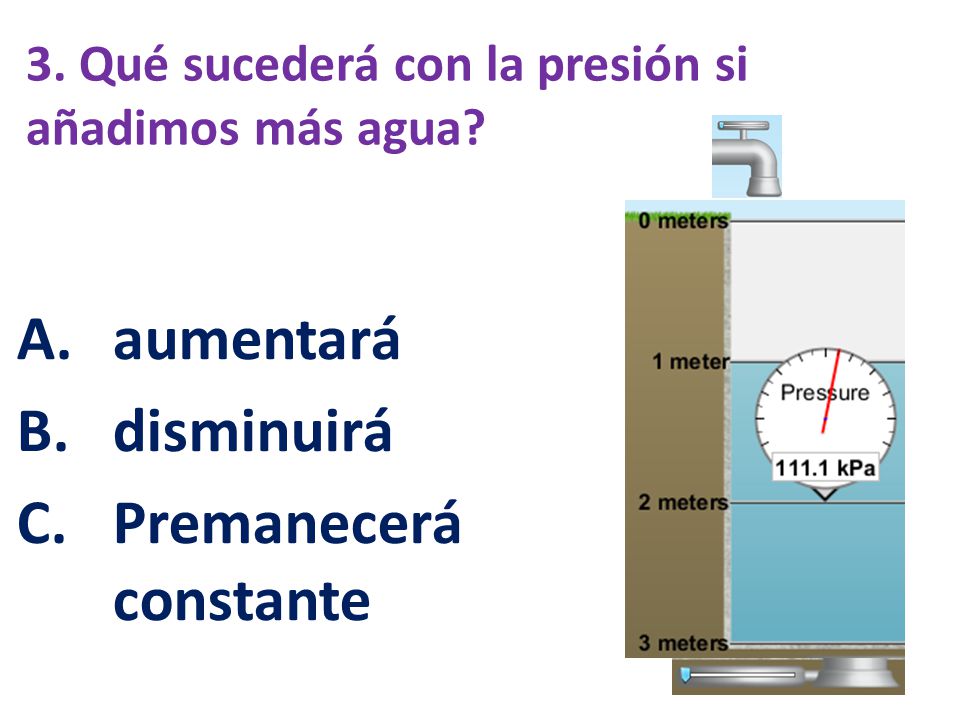 3. Qué sucederá con la presión si añadimos más agua?

A. aumentará
B. disminuirá
C. Premanecerá constante

0 meters
1 meter
Pressure
111.1 kPa
2 meters
3 meters